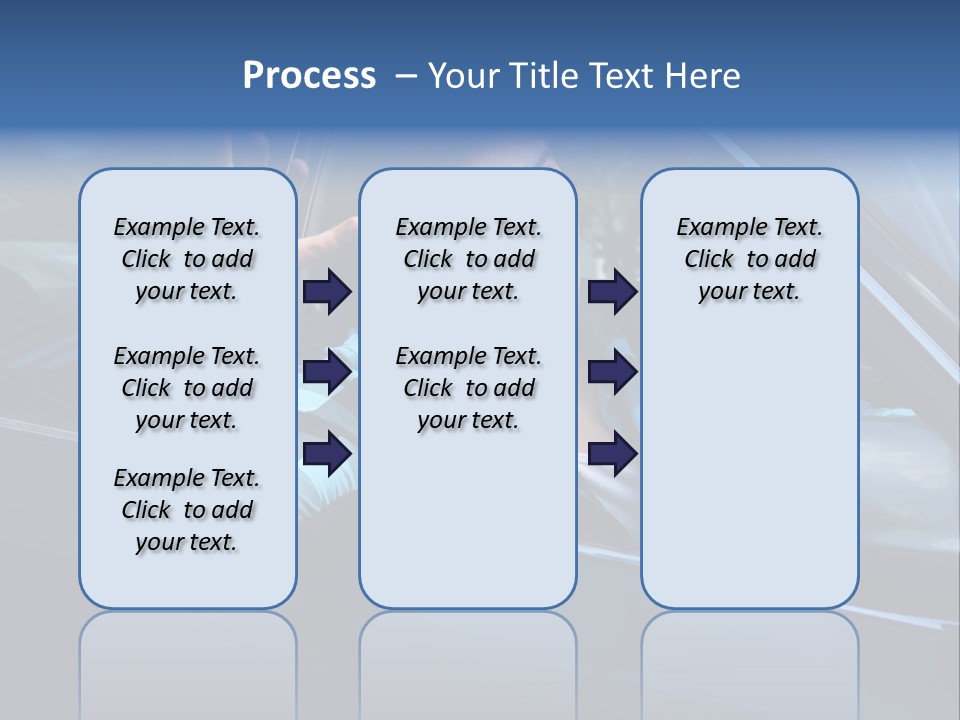 Process – Your Title Text Here

Example Text. Click to add your text.

Example Text. Click to add your text.

Example Text. Click to add your text.

Example Text. Click to add your text.

Example Text. Click to add your text.

Example Text. Click to add your text.